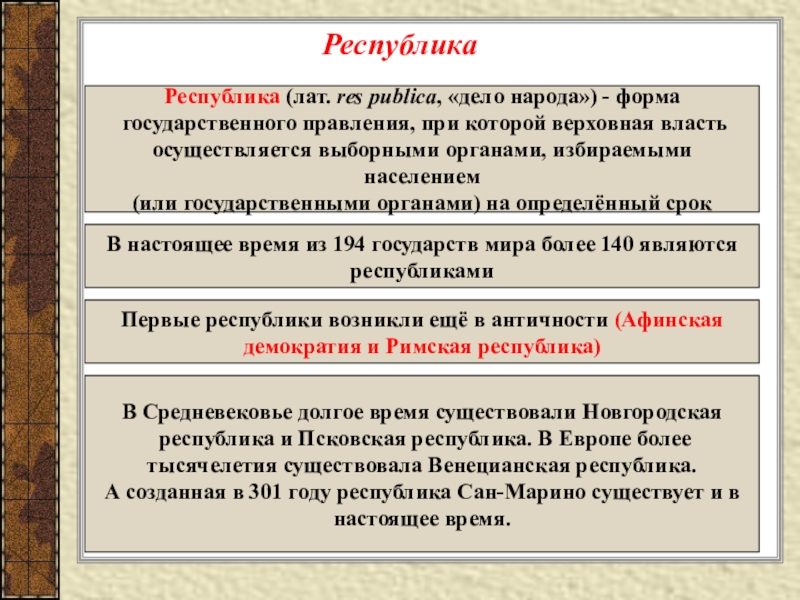 Республика

Республика (лат. res publica, «дело народа») - форма государственного правления, при которой верховная власть осуществляется выборными органами, избираемыми населением
(или государственными органами) на определённый срок

В настоящее время из 194 государств мира более 140 являются республиками

Первые республики возникли ещё в античности (Афинская демократия и Римская республика)

В Средневековье долгое время существовали Новгородская республика и Псковская республика. В Европе более тысячелетия существовала Венецианская республика.
А созданная в 301 году республика Сан-Марино существует и в настоящее время.